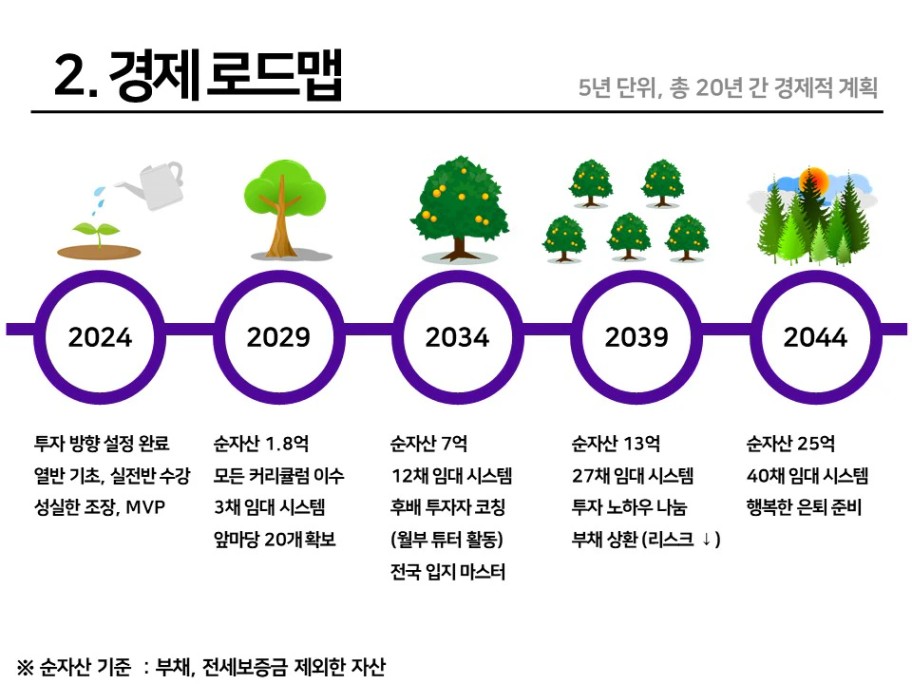 2. 경제 로드맵

5년 단위, 총 20년 간 경제적 계획

2024

2029

2034

2039

2044

투자 방향 설정 완료
열반 기초, 실전반 수강
성실한 조장, MVP

순자산 1.8억
모든 커리큘럼 이수
3채 임대 시스템
앞마당 20개 확보

순자산 7억
12채 임대 시스템
후배 투자자 코칭
(월부 튜터 활동)
전국 입지 마스터

순자산 13억
27채 임대 시스템
투자 노하우 나눔
부채 상환 (리스크 ↓)

순자산 25억
40채 임대 시스템
행복한 은퇴 준비

※ 순자산 기준 : 부채, 전세보증금 제외한 자산